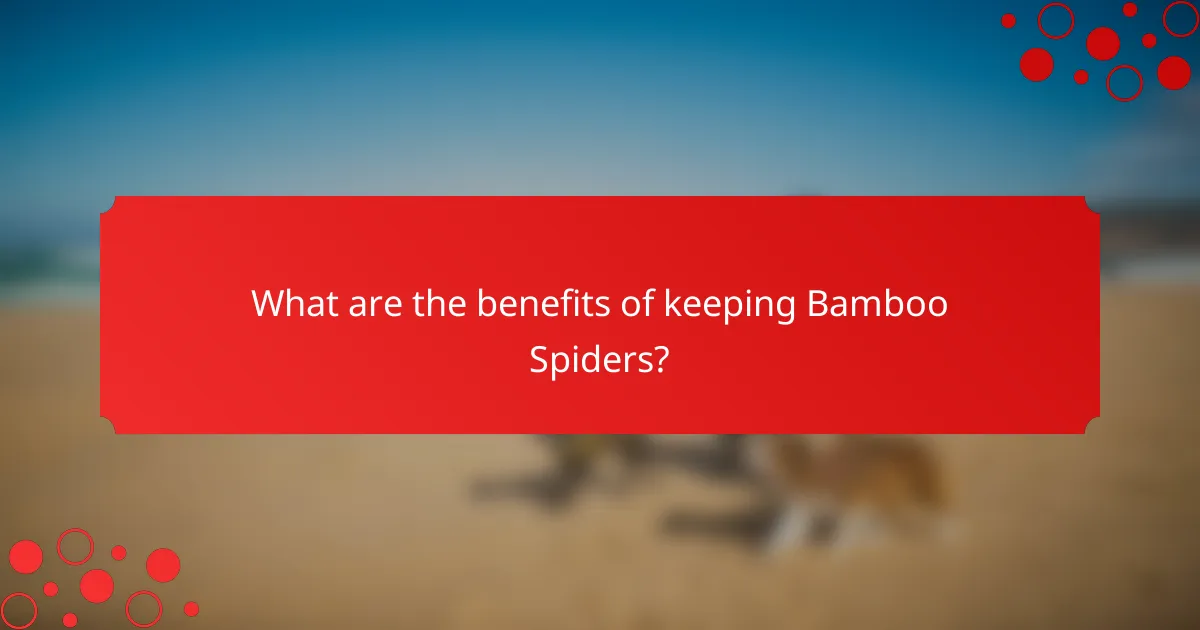 What are the benefits of keeping Bamboo Spiders?